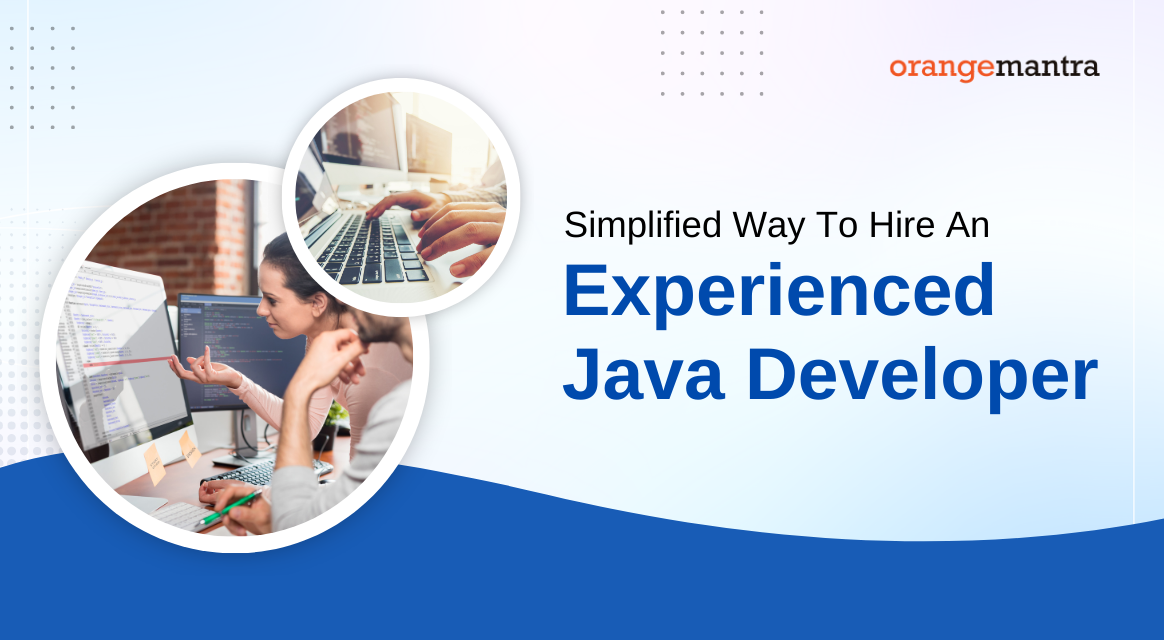 orangemantra

Simplified Way To Hire An

Experienced Java Developer